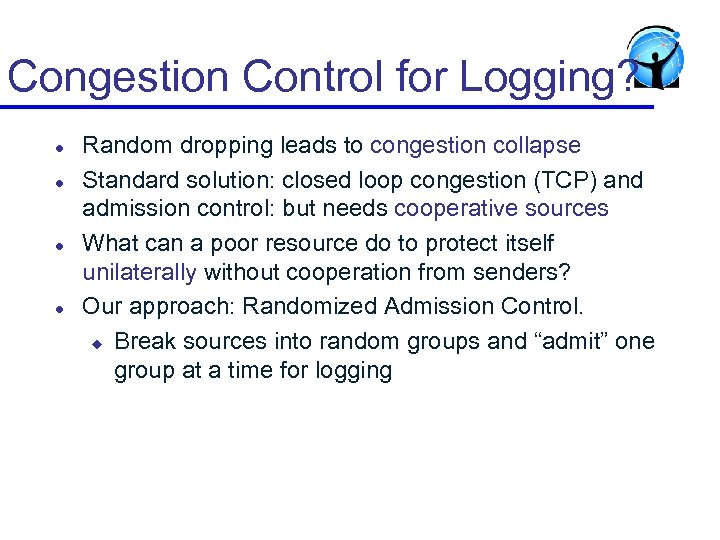 Congestion Control for Logging?

- Random dropping leads to congestion collapse
- Standard solution: closed loop congestion (TCP) and admission control: but needs cooperative sources
- What can a poor resource do to protect itself unilaterally without cooperation from senders?
- Our approach: Randomized Admission Control.
  - Break sources into random groups and “admit” one group at a time for logging